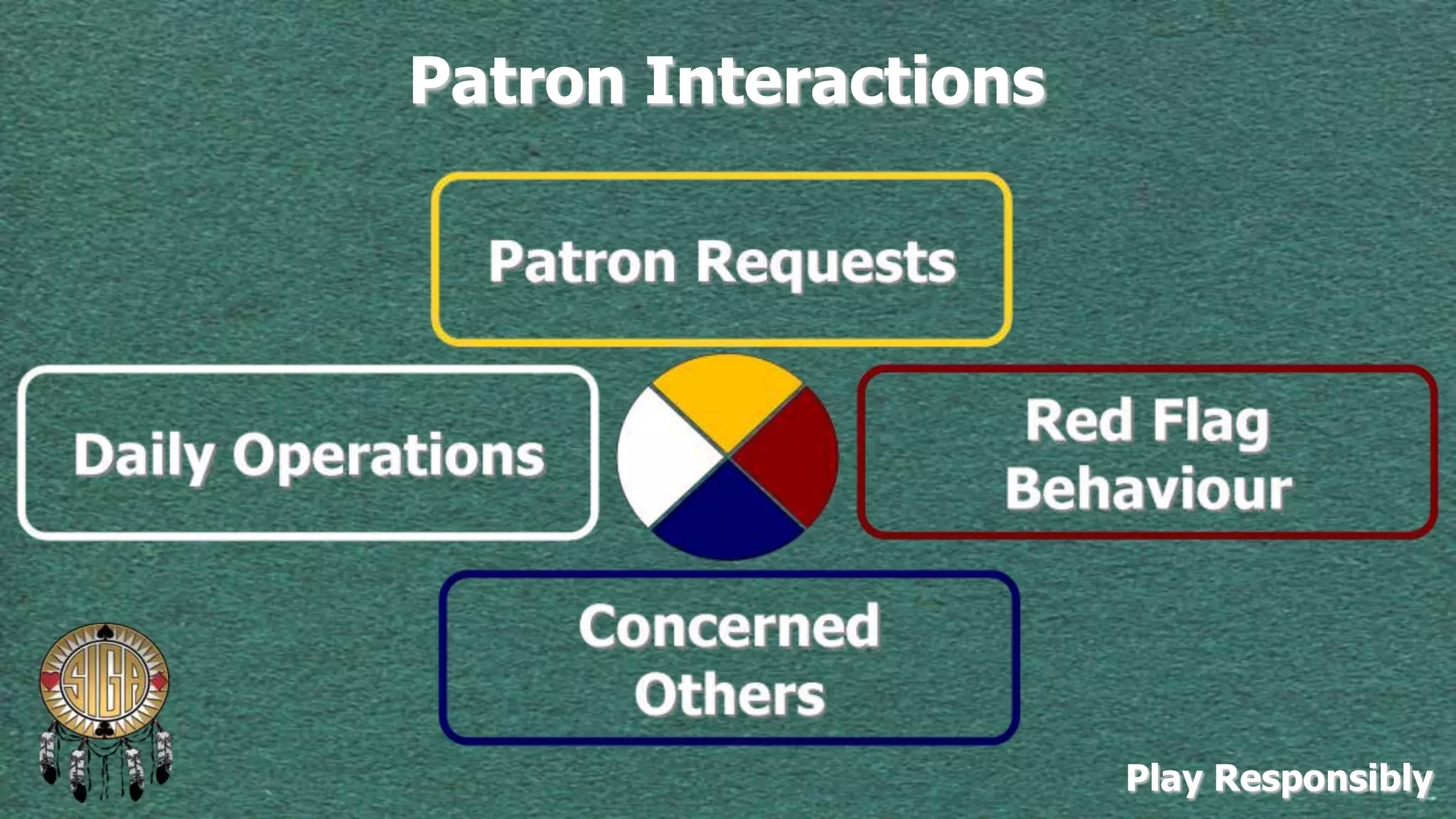 Patron Interactions

Patron Requests

Daily Operations

Red Flag Behaviour

Concerned Others

SIGA

Play Responsibly